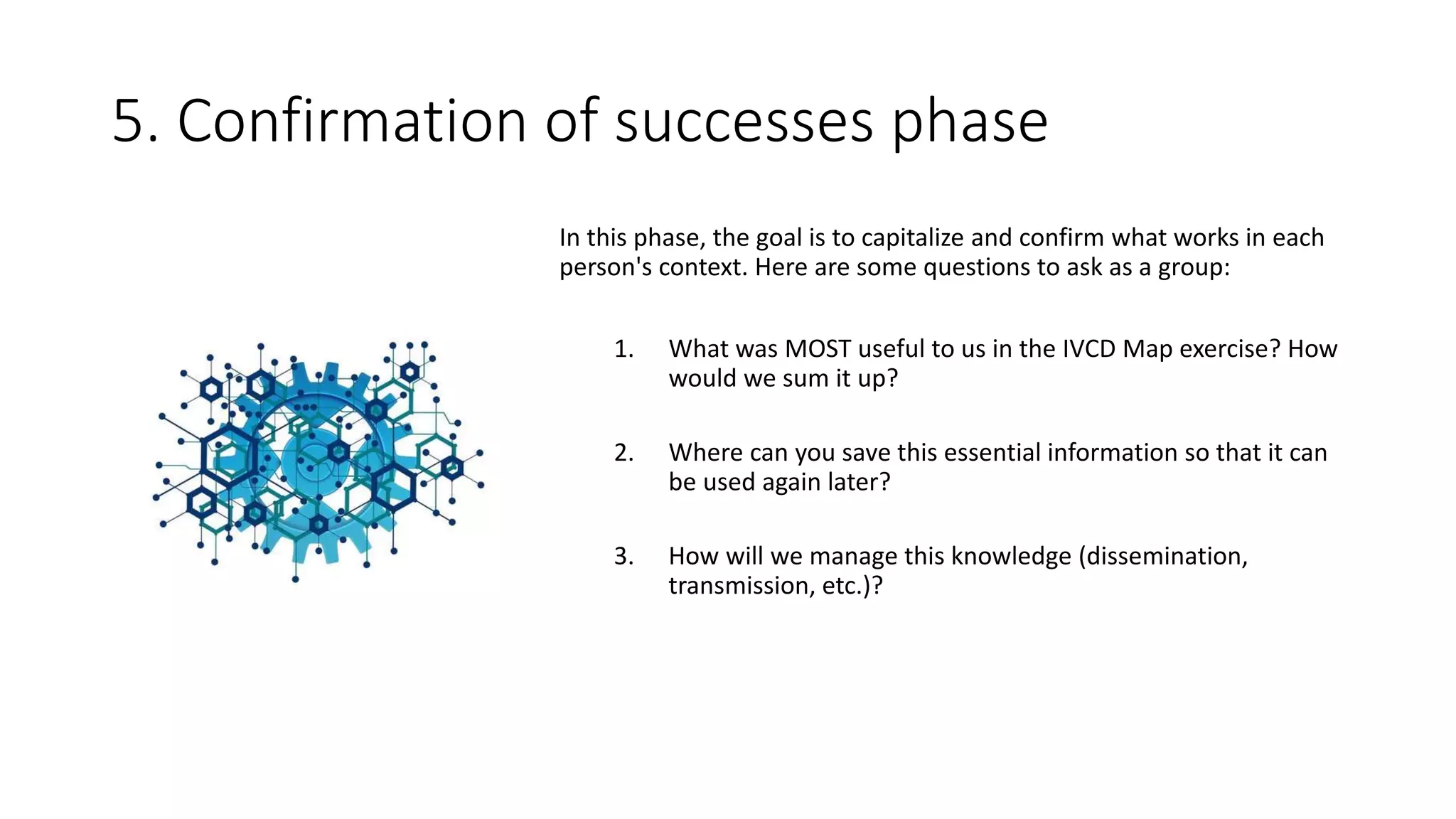 5. Confirmation of successes phase

In this phase, the goal is to capitalize and confirm what works in each person's context. Here are some questions to ask as a group:

1. What was MOST useful to us in the IVCD Map exercise? How would we sum it up?

2. Where can you save this essential information so that it can be used again later?

3. How will we manage this knowledge (dissemination, transmission, etc.)?